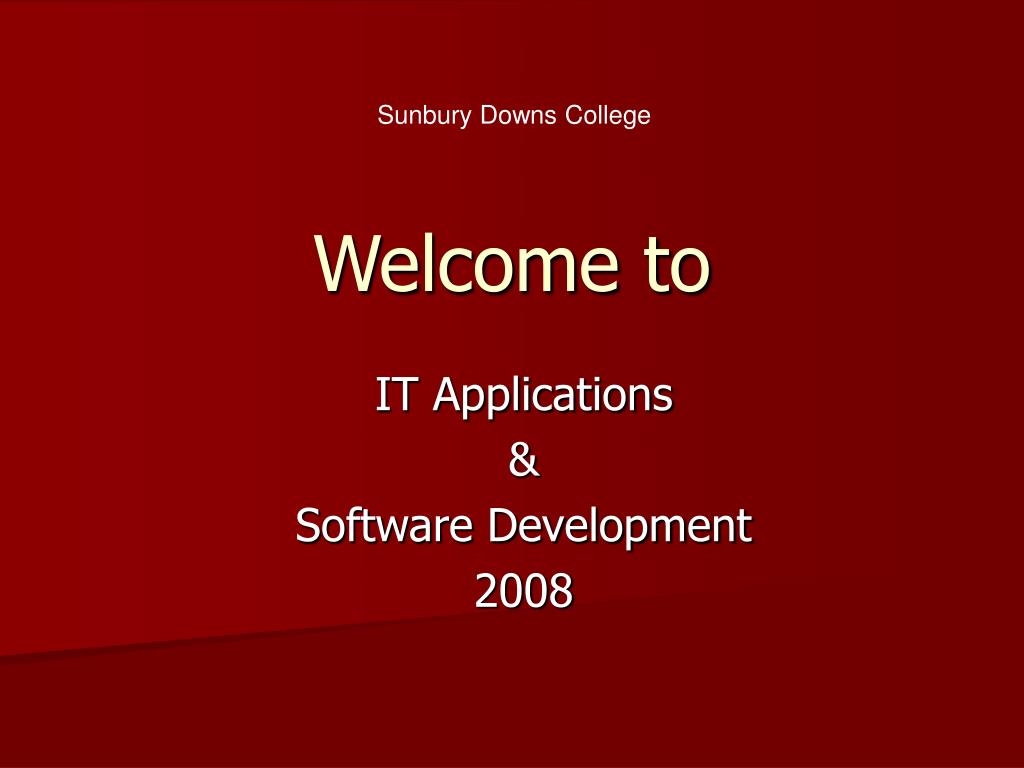 Sunbury Downs College

Welcome to

IT Applications
&
Software Development
2008